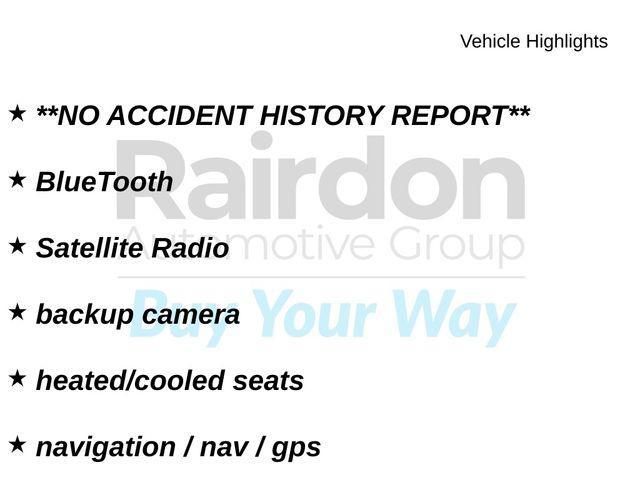 Vehicle Highlights

★ **NO ACCIDENT HISTORY REPORT**

★ BlueTooth

★ Satellite Radio

★ backup camera

★ heated/cooled seats

★ navigation / nav / gps

Rairdon
Automotive Group
Buy Your Way